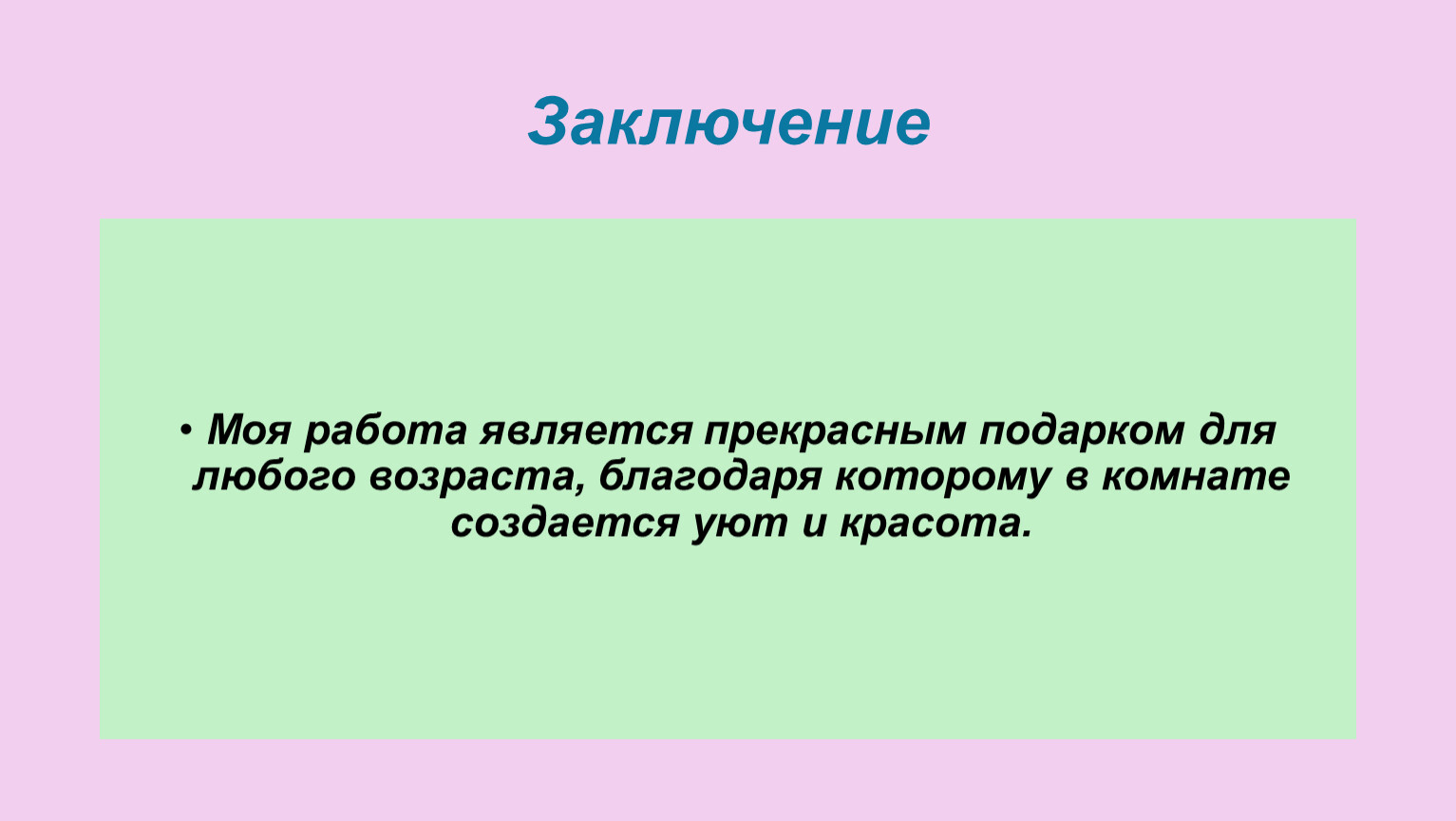 Заключение

• Моя работа является прекрасным подарком для любого возраста, благодаря которому в комнате создается уют и красота.